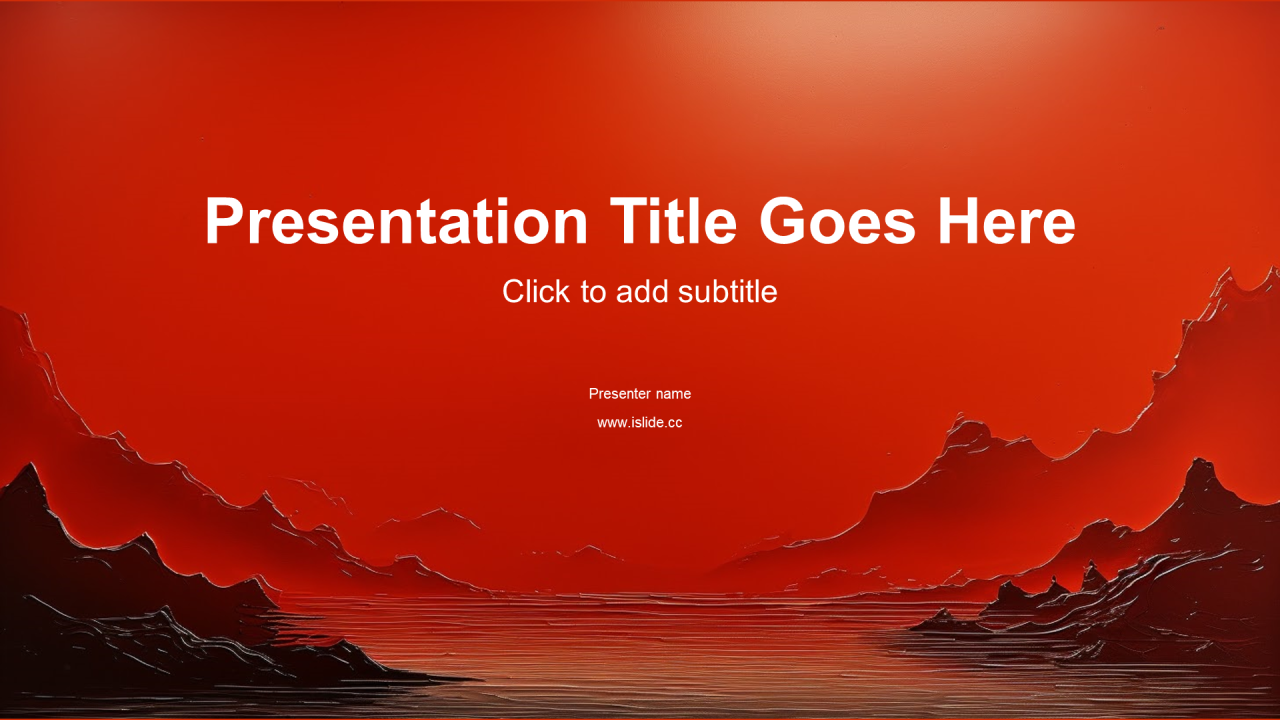 Presentation Title Goes Here

Click to add subtitle

Presenter name

www.islide.cc